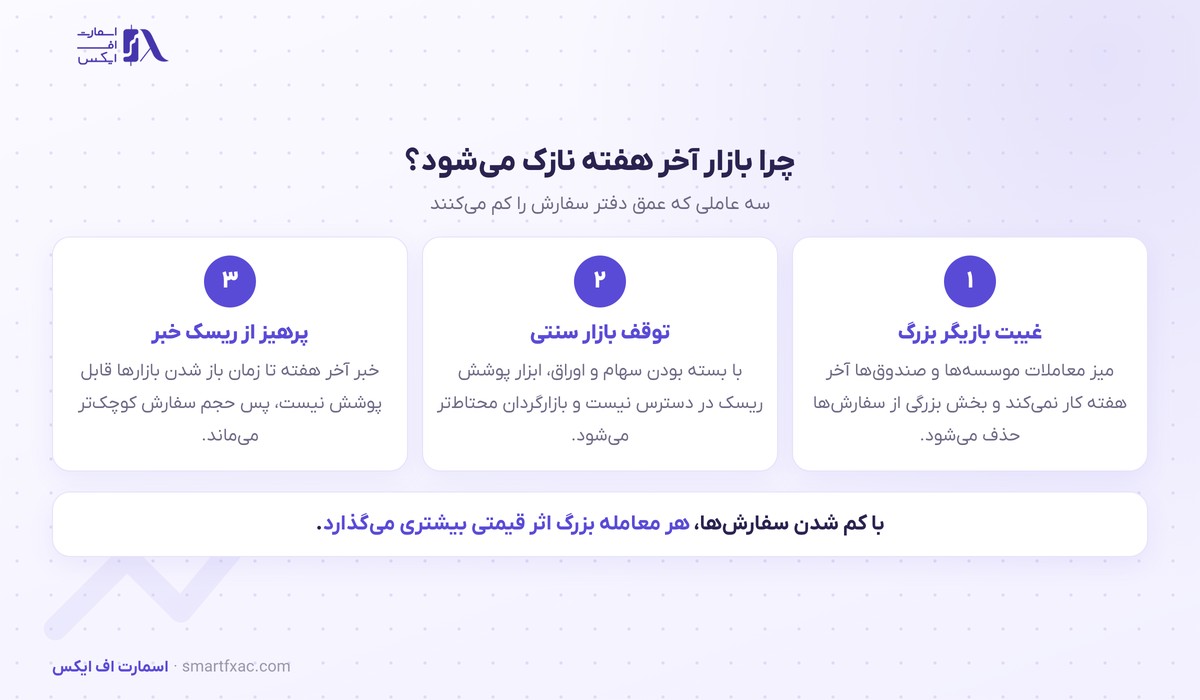 اسمارت
اف
ایکس

چرا بازار آخر هفته نازک می‌شود؟
سه عاملی که عمق دفتر سفارش را کم می‌کنند

۱
غیبت بازیگر بزرگ
میز معاملات موسسه‌ها و صندوق‌ها آخر هفته کار نمی‌کند و بخش بزرگی از سفارش‌ها حذف می‌شود.

۲
توقف بازار سنتی
با بسته بودن سهام و اوراق، ابزار پوشش ریسک در دسترس نیست و بازارگردان محتاط‌تر می‌شود.

۳
پرهیز از ریسک خبر
خبر آخر هفته تا زمان باز شدن بازارها قابل پوشش نیست، پس حجم سفارش کوچک‌تر می‌ماند.

با کم شدن سفارش‌ها، هر معامله بزرگ اثر قیمتی بیشتری می‌گذارد.

اسمارت اف ایکس · smartfxac.com